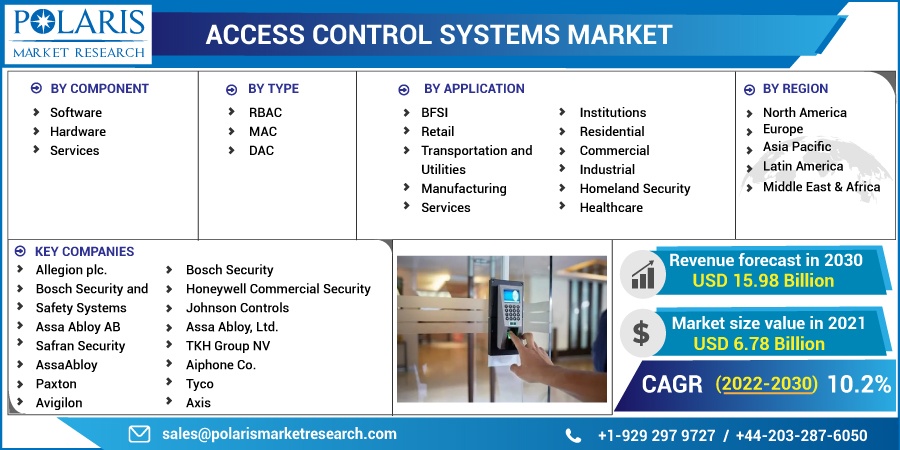 POLARIS
MARKET RESEARCH

ACCESS CONTROL SYSTEMS MARKET

BY COMPONENT
Software
Hardware
Services

BY TYPE
RBAC
MAC
DAC

BY APPLICATION
BFSI
Retail
Transportation and Utilities
Manufacturing
Services
Institutions
Residential
Commercial
Industrial
Homeland Security
Healthcare

BY REGION
North America
Europe
Asia Pacific
Latin America
Middle East & Africa

KEY COMPANIES
Allegion plc.
Bosch Security and Safety Systems
Assa Abloy AB
Safran Security
AssaAbloy
Paxton
Avigilon
Bosch Security
Honeywell Commercial Security
Johnson Controls
Assa Abloy, Ltd.
TKH Group NV
Aiphone Co.
Tyco
Axis

Revenue forecast in 2030
USD 15.98 Billion

Market size value in 2021
USD 6.78 Billion

CAGR (2022-2030) 10.2%

sales@polarismarketresearch.com

+1-929 297 9727 / +44-203-287-6050